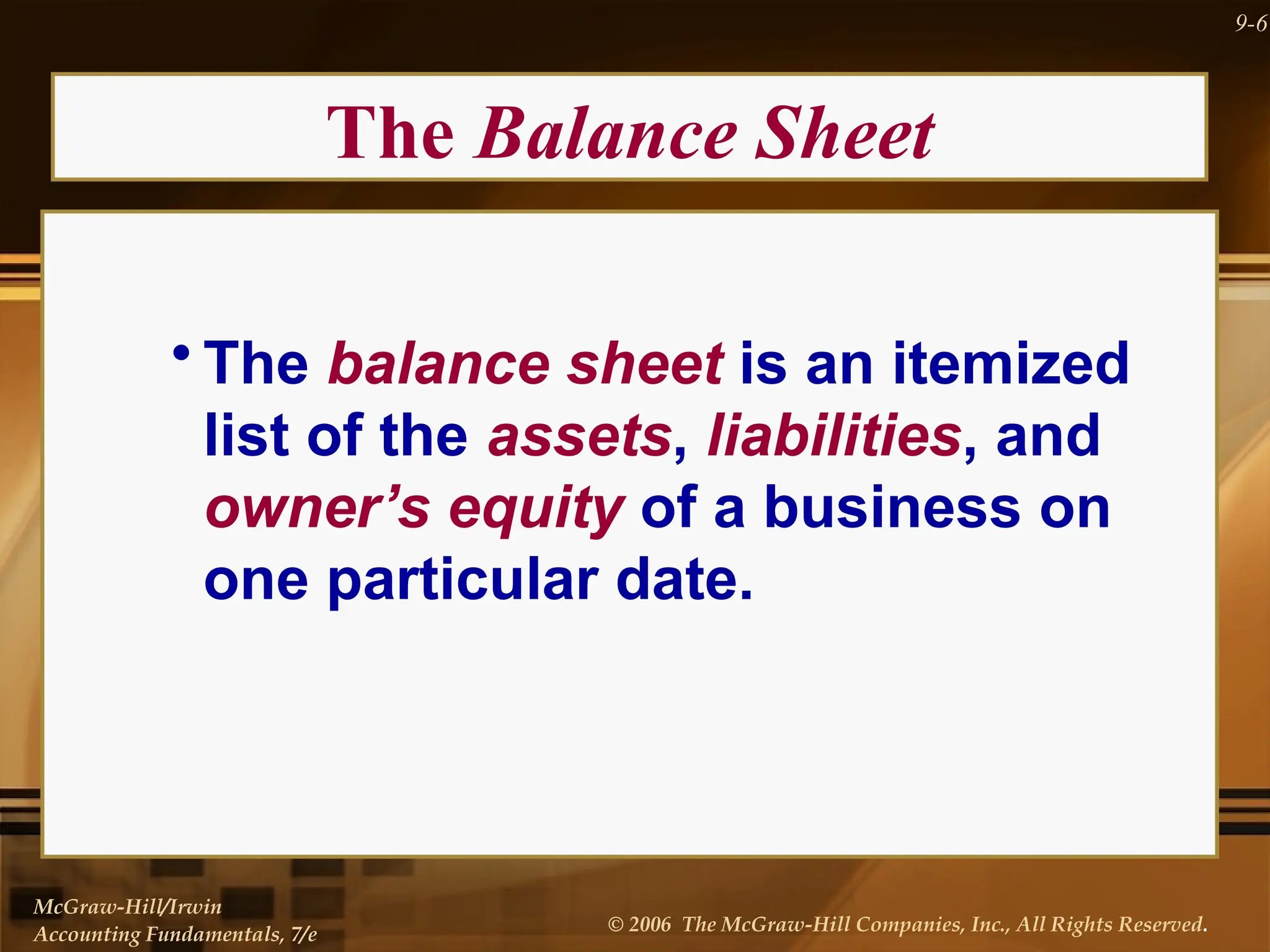 9-6

The Balance Sheet

• The balance sheet is an itemized list of the assets, liabilities, and owner's equity of a business on one particular date.

McGraw-Hill/Irwin
Accounting Fundamentals, 7/e

© 2006 The McGraw-Hill Companies, Inc., All Rights Reserved.